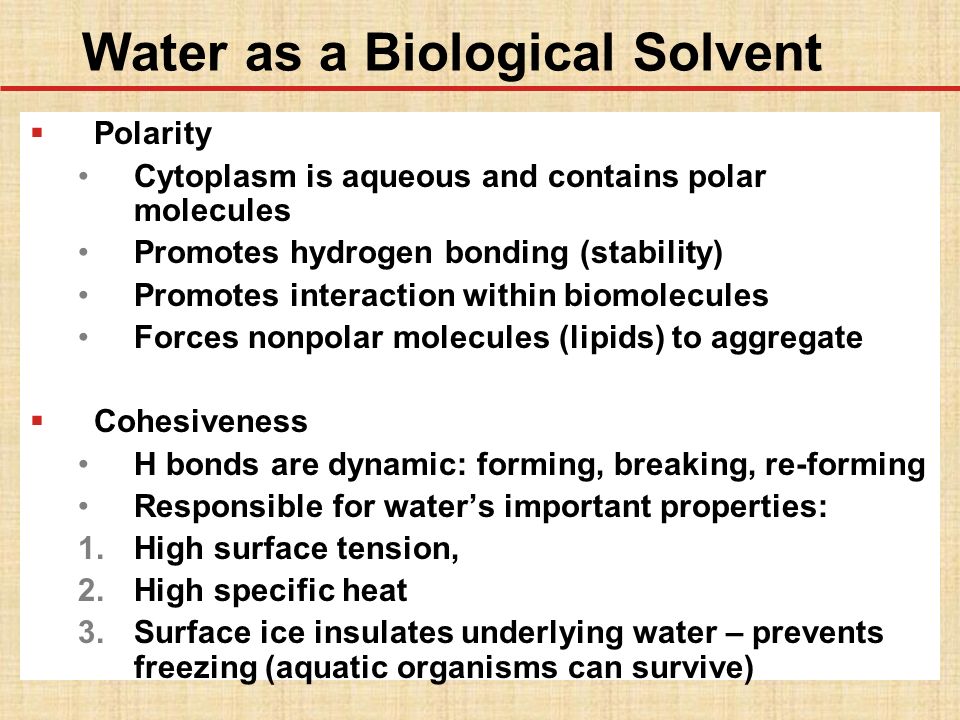 Water as a Biological Solvent

▪ Polarity
• Cytoplasm is aqueous and contains polar molecules
• Promotes hydrogen bonding (stability)
• Promotes interaction within biomolecules
• Forces nonpolar molecules (lipids) to aggregate

▪ Cohesiveness
• H bonds are dynamic: forming, breaking, re-forming
• Responsible for water's important properties:
1. High surface tension,
2. High specific heat
3. Surface ice insulates underlying water – prevents freezing (aquatic organisms can survive)